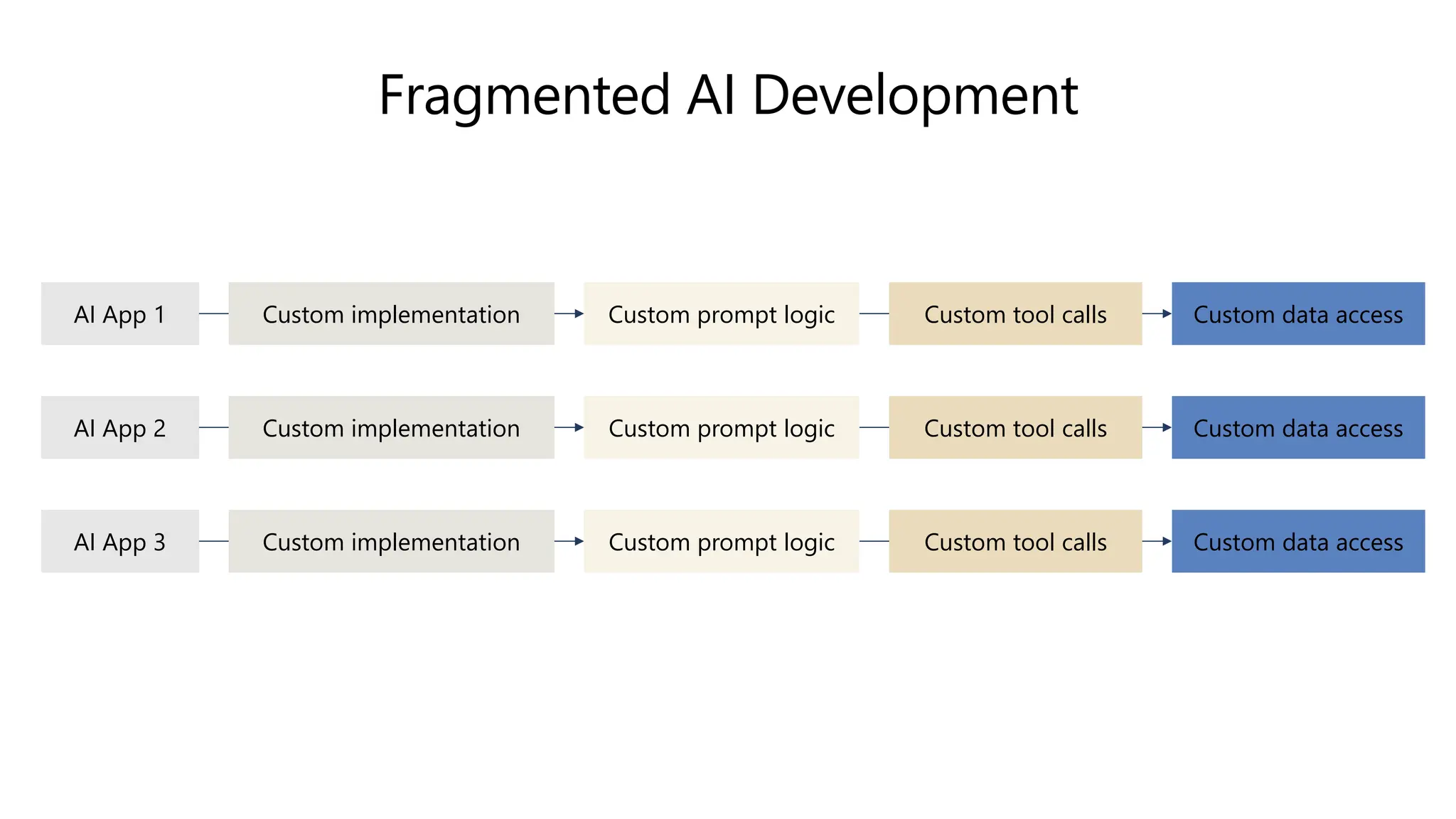 Fragmented AI Development

AI App 1
Custom implementation
Custom prompt logic
Custom tool calls
Custom data access

AI App 2
Custom implementation
Custom prompt logic
Custom tool calls
Custom data access

AI App 3
Custom implementation
Custom prompt logic
Custom tool calls
Custom data access